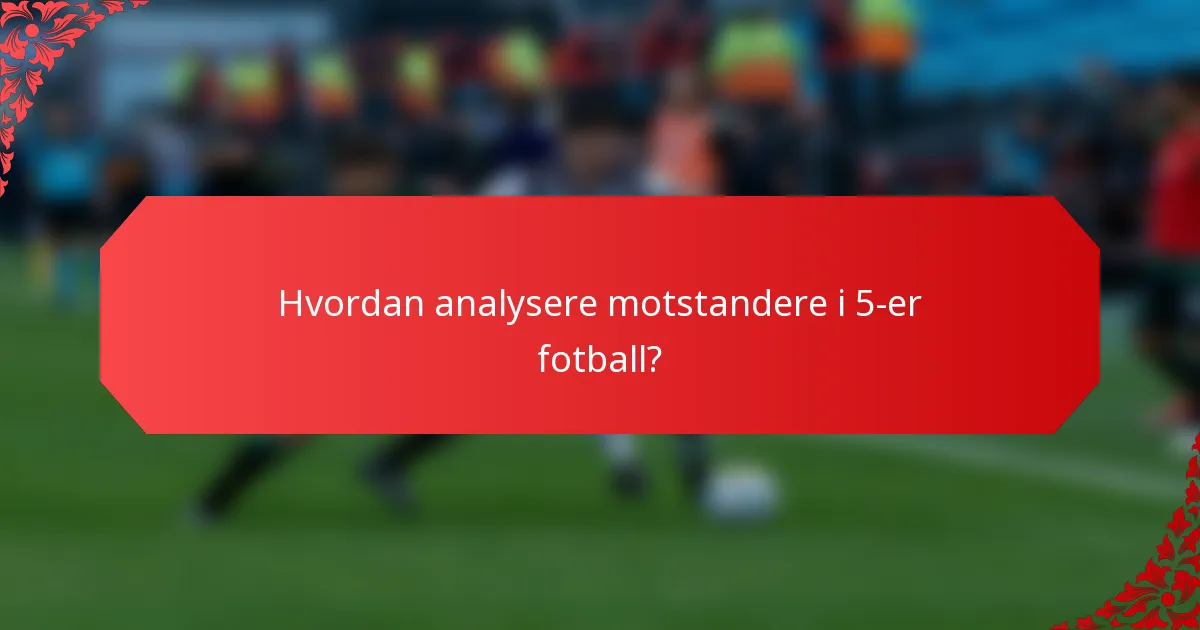 Hvordan analysere motstandere i 5-er fotball?